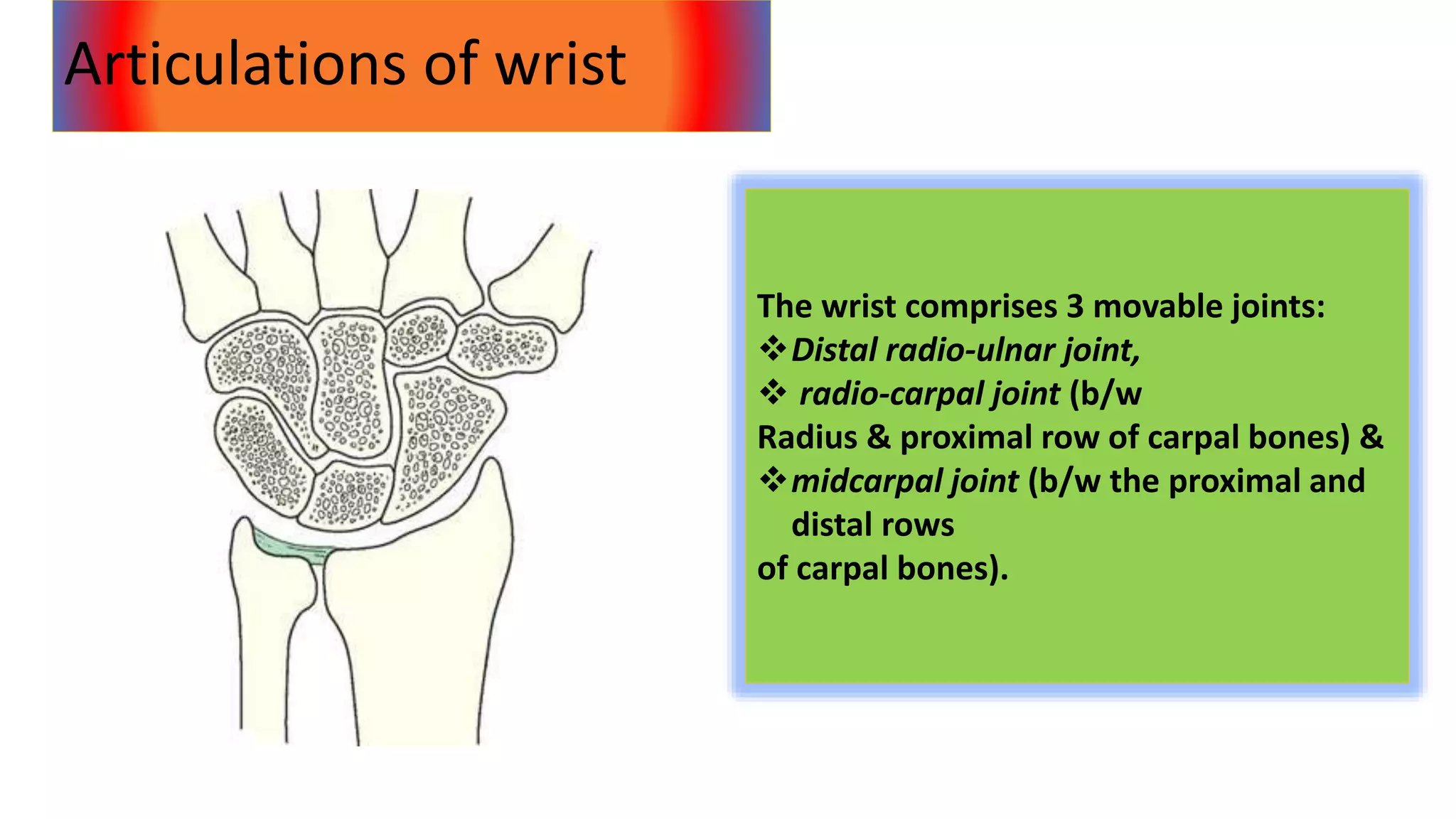 Articulations of wrist

The wrist comprises 3 movable joints:
❖ Distal radio-ulnar joint,
❖ radio-carpal joint (b/w
Radius & proximal row of carpal bones) &
❖ midcarpal joint (b/w the proximal and distal rows
of carpal bones).